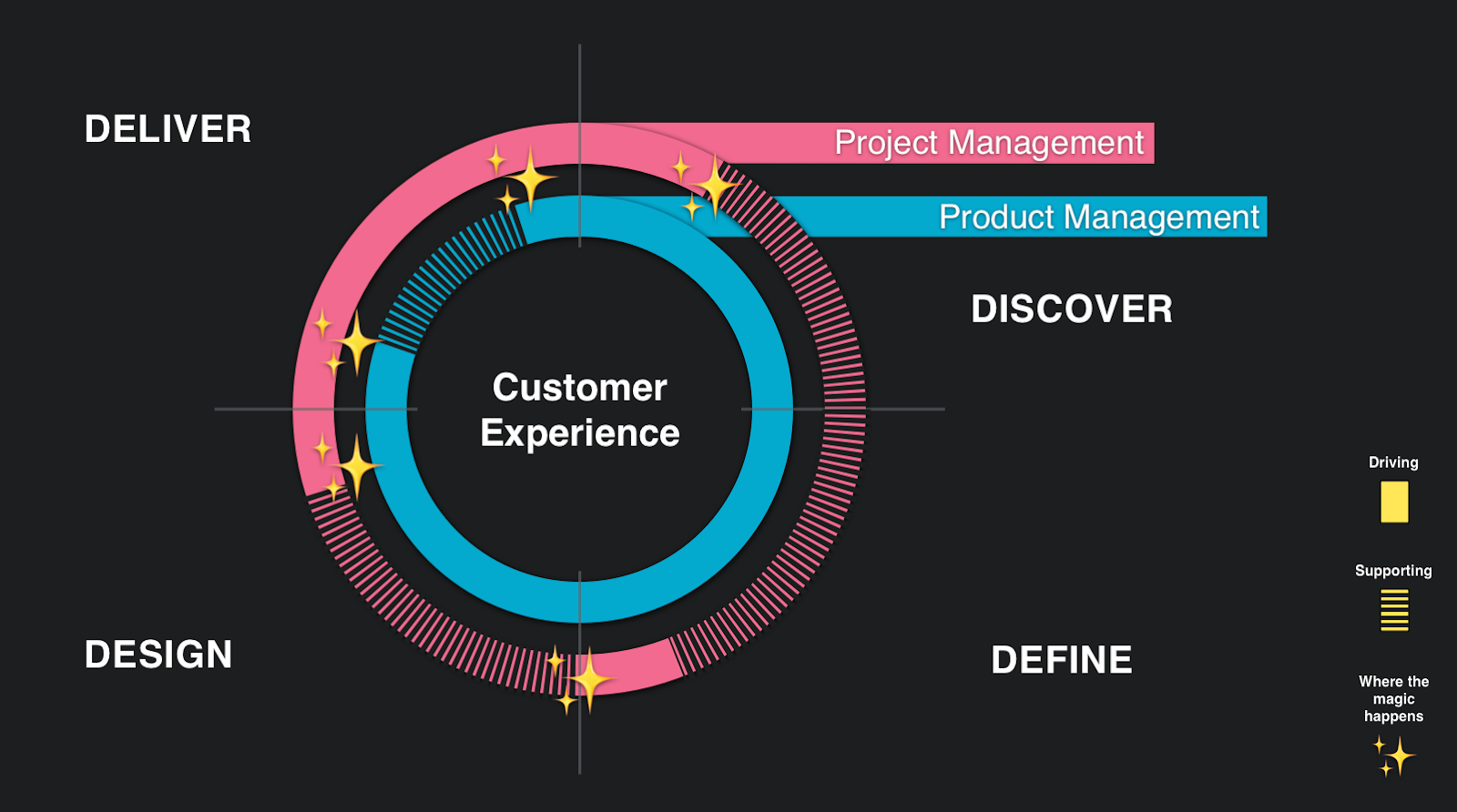 DELIVER

Project Management

Product Management

DISCOVER

Customer Experience

DESIGN

DEFINE

Driving

Supporting

Where the magic happens